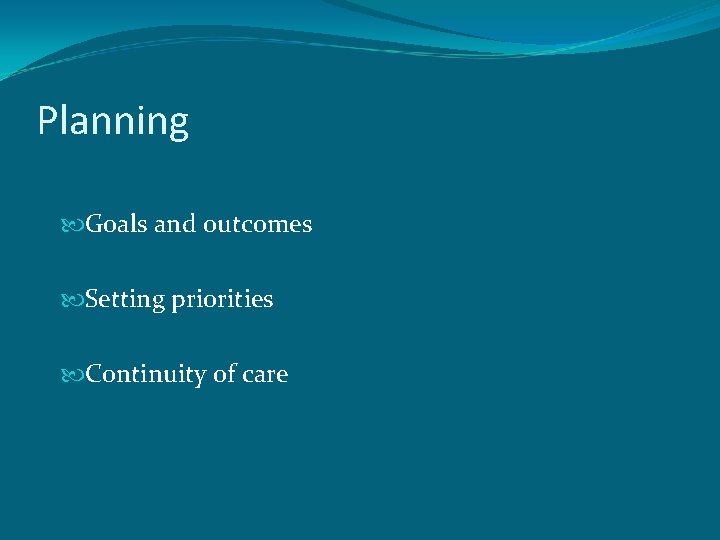 Planning

Goals and outcomes

Setting priorities

Continuity of care